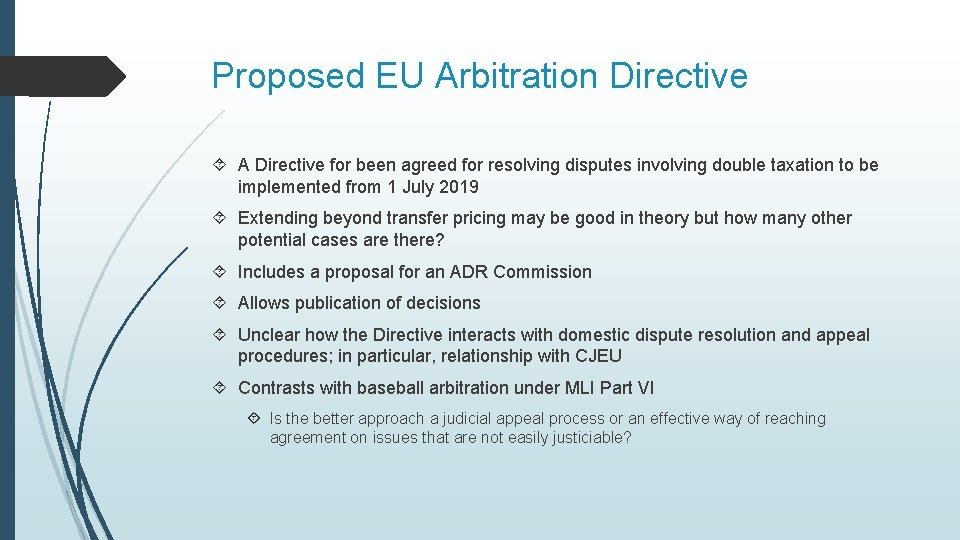 Proposed EU Arbitration Directive

A Directive for been agreed for resolving disputes involving double taxation to be implemented from 1 July 2019

Extending beyond transfer pricing may be good in theory but how many other potential cases are there?

Includes a proposal for an ADR Commission

Allows publication of decisions

Unclear how the Directive interacts with domestic dispute resolution and appeal procedures; in particular, relationship with CJEU

Contrasts with baseball arbitration under MLI Part VI

Is the better approach a judicial appeal process or an effective way of reaching agreement on issues that are not easily justiciable?